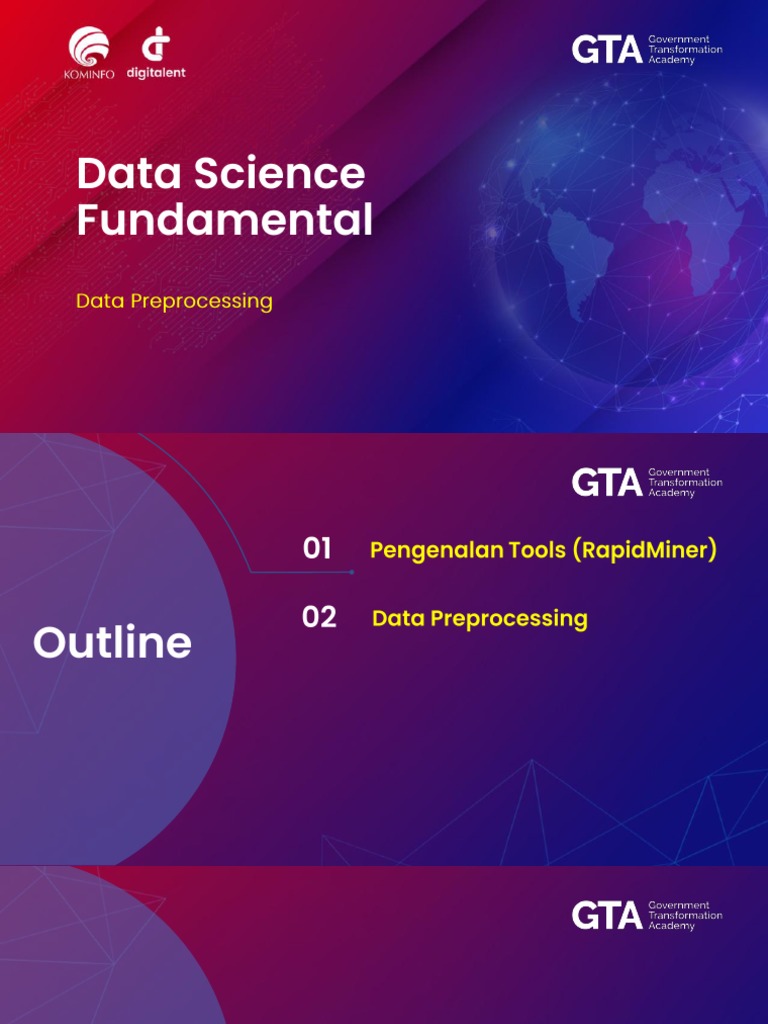 KOMINFO digitalent

GTA Government Transformation Academy

Data Science Fundamental

Data Preprocessing

GTA Government Transformation Academy

Outline

01 Pengenalan Tools (RapidMiner)

02 Data Preprocessing

GTA Government Transformation Academy